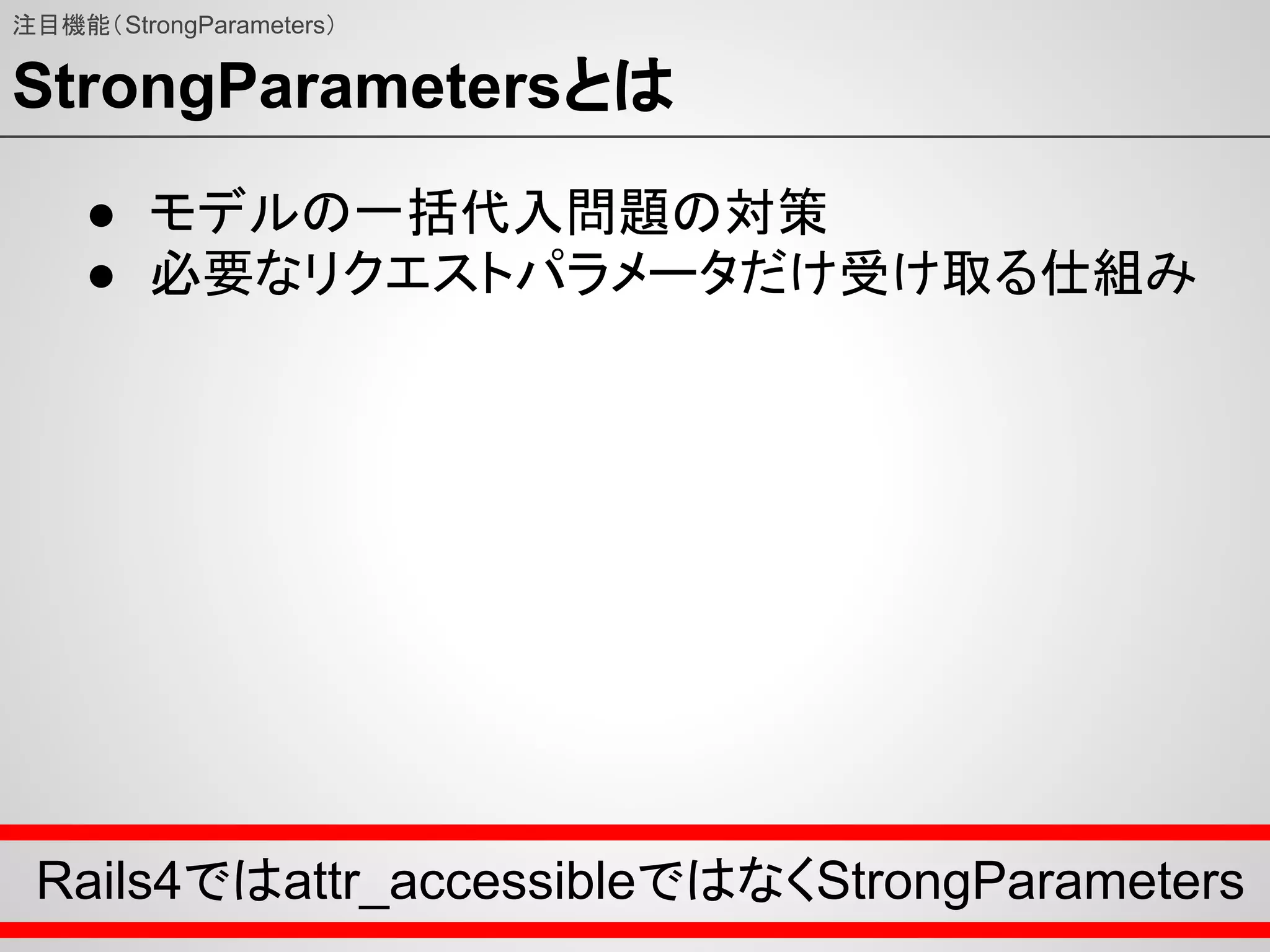 注目機能（StrongParameters）

StrongParametersとは

● モデルの一括代入問題の対策
● 必要なリクエストパラメータだけ受け取る仕組み

Rails4ではattr_accessibleではなくStrongParameters